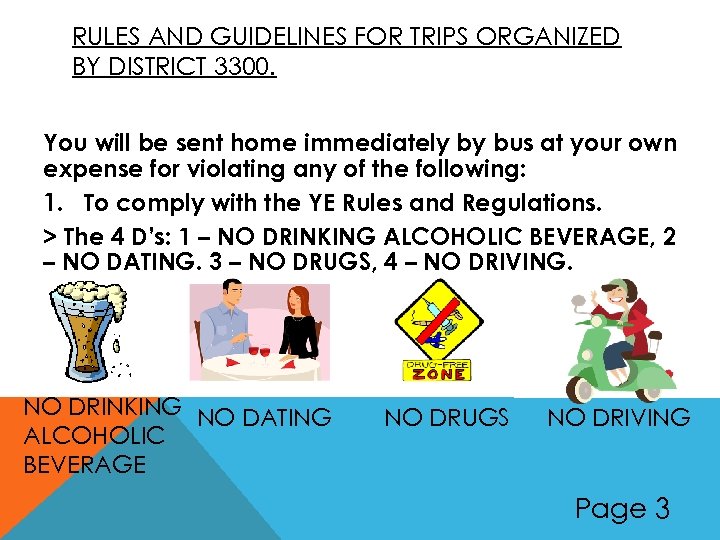 RULES AND GUIDELINES FOR TRIPS ORGANIZED BY DISTRICT 3300.

You will be sent home immediately by bus at your own expense for violating any of the following:

1. To comply with the YE Rules and Regulations.

> The 4 D's: 1 – NO DRINKING ALCOHOLIC BEVERAGE, 2 – NO DATING. 3 – NO DRUGS, 4 – NO DRIVING.

DRUG-FREE ZONE

NO DRINKING ALCOHOLIC BEVERAGE

NO DATING

NO DRUGS

NO DRIVING

Page 3